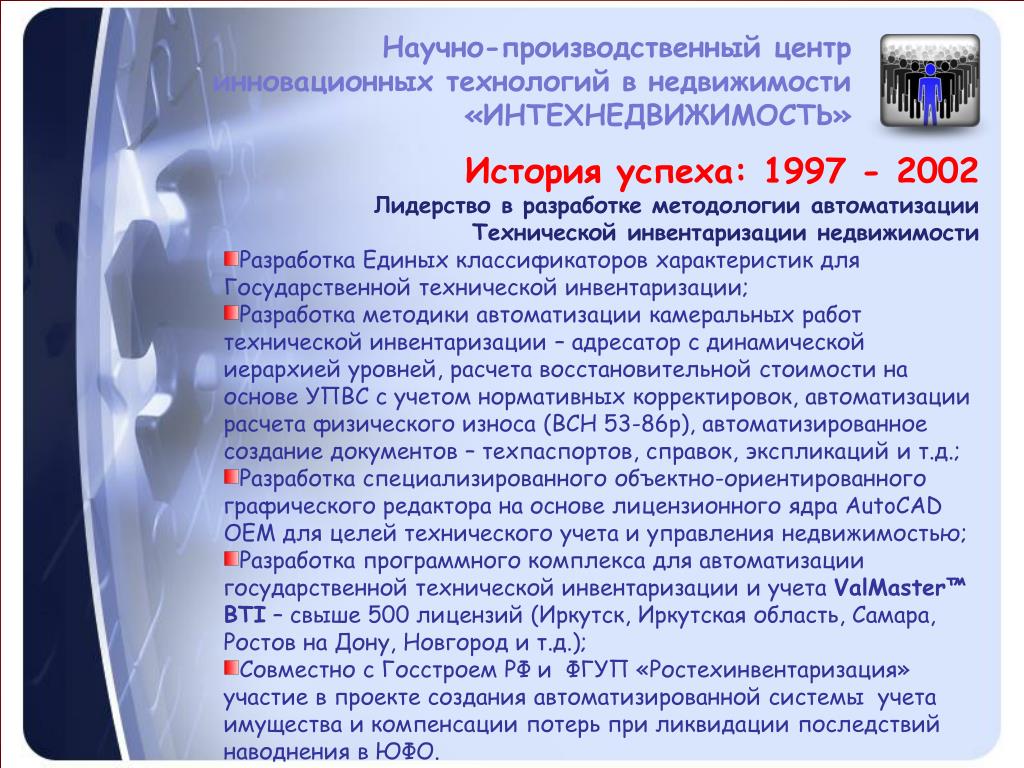 Научно-производственный центр инновационных технологий в недвижимости «ИНТЕХНЕДВИЖИМОСТЬ»

История успеха: 1997 - 2002

Лидерство в разработке методологии автоматизации Технической инвентаризации недвижимости

Разработка Единых классификаторов характеристик для Государственной технической инвентаризации;

Разработка методики автоматизации камеральных работ технической инвентаризации – адресатор с динамической иерархией уровней, расчета восстановительной стоимости на основе УПВС с учетом нормативных корректировок, автоматизации расчета физического износа (ВСН 53-86р), автоматизированное создание документов – техпаспортов, справок, экспликаций и т.д.;

Разработка специализированного объектно-ориентированного графического редактора на основе лицензионного ядра AutoCAD OEM для целей технического учета и управления недвижимостью;

Разработка программного комплекса для автоматизации государственной технической инвентаризации и учета ValMaster™ BTI – свыше 500 лицензий (Иркутск, Иркутская область, Самара, Ростов на Дону, Новгород и т.д.);

Совместно с Госстроем РФ и ФГУП «Ростехинвентаризация» участие в проекте создания автоматизированной системы учета имущества и компенсации потерь при ликвидации последствий наводнения в ЮФО.